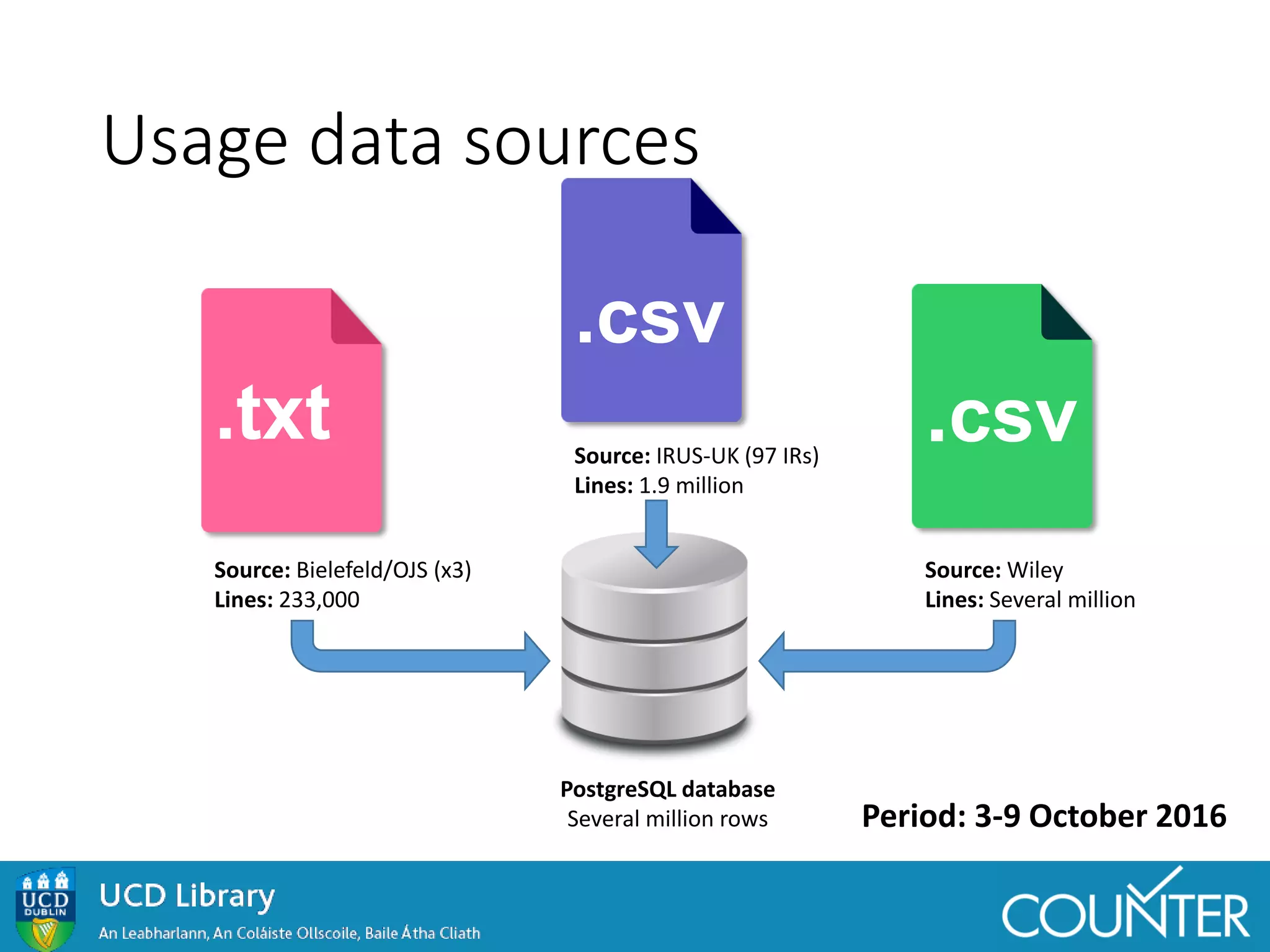 Usage data sources

.txt

Source: Bielefeld/OJS (x3)
Lines: 233,000

.csv

Source: IRUS-UK (97 IRs)
Lines: 1.9 million

.csv

Source: Wiley
Lines: Several million

PostgreSQL database
Several million rows

Period: 3-9 October 2016

UCD DUBLIN

UCD Library
An Leabharlann, An Coláiste Ollscoile, Baile Átha Cliath

COUNTER